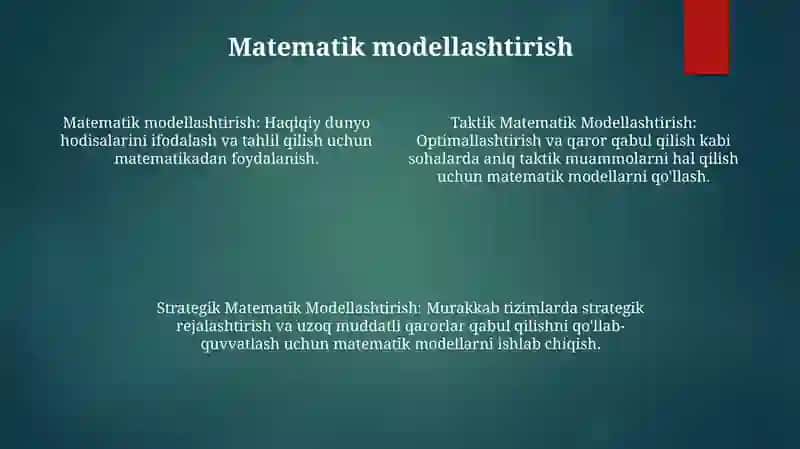 Matematik modellashtirish

Matematik modellashtirish: Haqiqiy dunyo hodisalarini ifodalash va tahlil qilish uchun matematikadan foydalanish.

Taktik Matematik Modellashtirish: Optimallashtirish va qaror qabul qilish kabi sohalarda aniq taktik muammolarni hal qilish uchun matematik modellarni qo'llash.

Strategik Matematik Modellashtirish: Murakkab tizimlarda strategik rejalashtirish va uzoq muddatli qarorlar qabul qilishni qo'llab-quvvatlash uchun matematik modellarni ishlab chiqish.